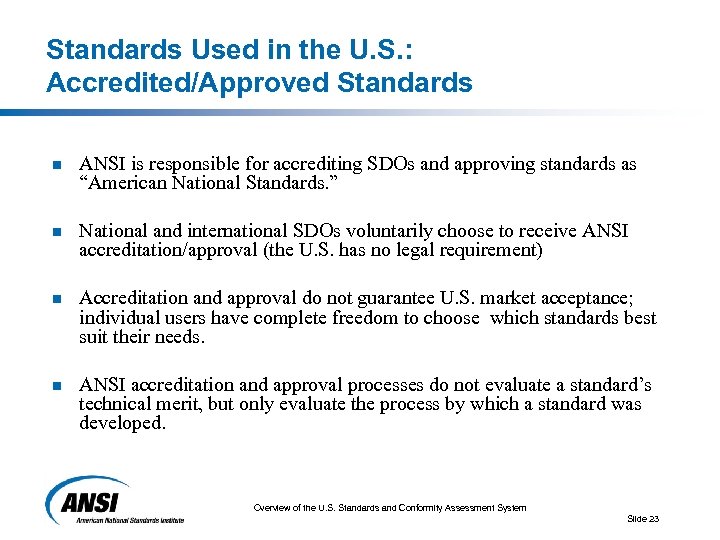 Standards Used in the U.S.:
Accredited/Approved Standards

ANSI is responsible for accrediting SDOs and approving standards as “American National Standards.”

National and international SDOs voluntarily choose to receive ANSI accreditation/approval (the U.S. has no legal requirement)

Accreditation and approval do not guarantee U.S. market acceptance; individual users have complete freedom to choose which standards best suit their needs.

ANSI accreditation and approval processes do not evaluate a standard’s technical merit, but only evaluate the process by which a standard was developed.

ANSI
American National Standards Institute

Overview of the U.S. Standards and Conformity Assessment System

Slide 23